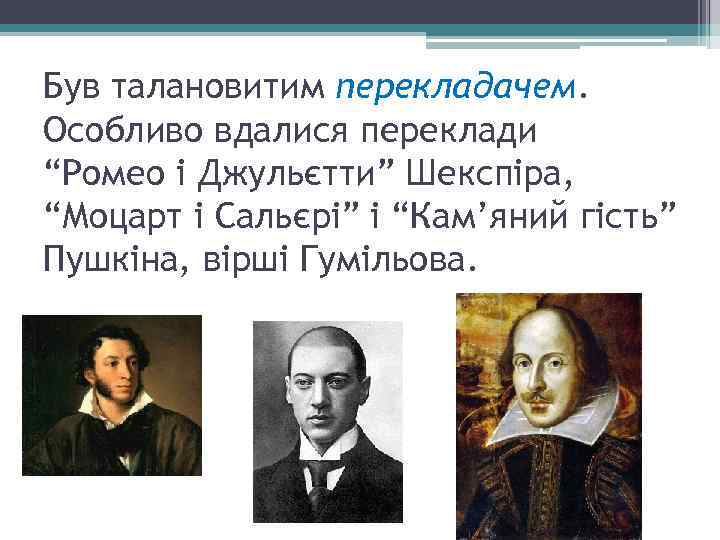 Був талановитим перекладачем. Особливо вдалися переклади “Ромео і Джульєтти” Шекспіра, “Моцарт і Сальєрі” і “Кам’яний гість” Пушкіна, вірші Гумільова.